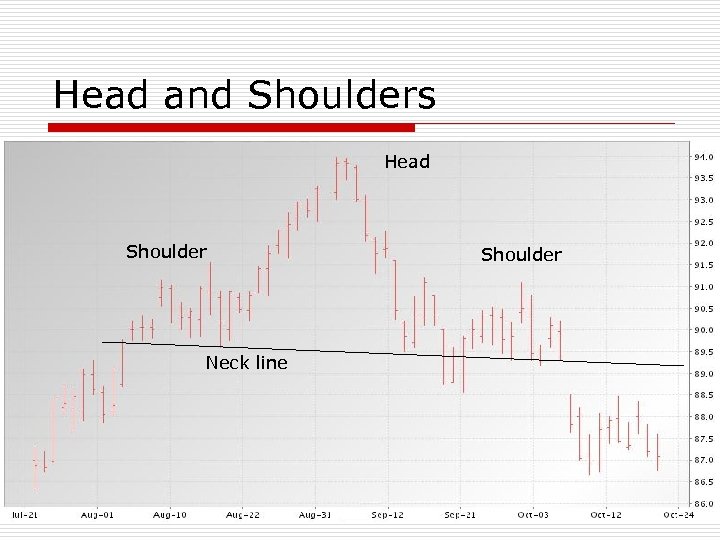 Head and Shoulders

Head

Shoulder

Shoulder

Neck line

94.0
93.5
93.0
92.5
92.0
91.5
91.0
90.5
90.0
89.5
89.0
88.5
88.0
87.5
87.0
86.5
86.0

Jul-21 Aug-01 Aug-10 Aug-22 Aug-31 Sep-12 Sep-21 Oct-03 Oct-12 Oct-24